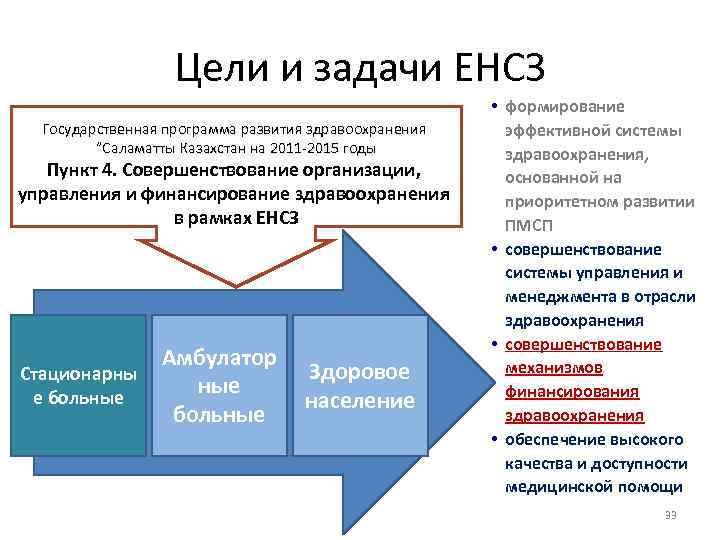 Цели и задачи ЕНСЗ

Государственная программа развития здравоохранения "Саламатты Казахстан на 2011-2015 годы
Пункт 4. Совершенствование организации, управления и финансирование здравоохранения в рамках ЕНСЗ

Стационарные больные

Амбулаторные больные

Здоровое население

• формирование эффективной системы здравоохранения, основанной на приоритетном развитии ПМСП
• совершенствование системы управления и менеджмента в отрасли здравоохранения
• совершенствование механизмов финансирования здравоохранения
• обеспечение высокого качества и доступности медицинской помощи

33